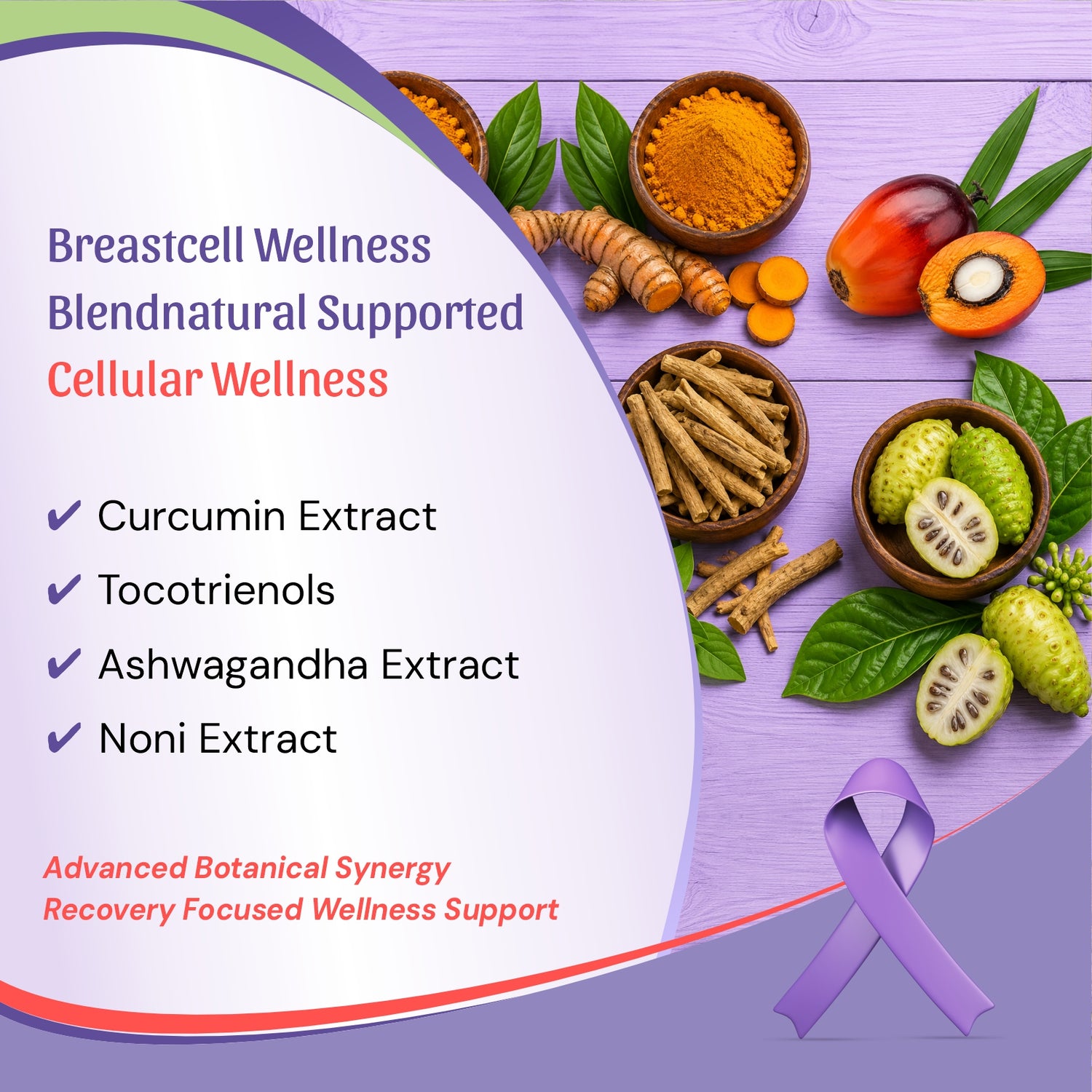 Breastcell Wellness
Blendnatural Supported
Cellular Wellness

✔ Curcumin Extract
✔ Tocotrienols
✔ Ashwagandha Extract
✔ Noni Extract

Advanced Botanical Synergy
Recovery Focused Wellness Support